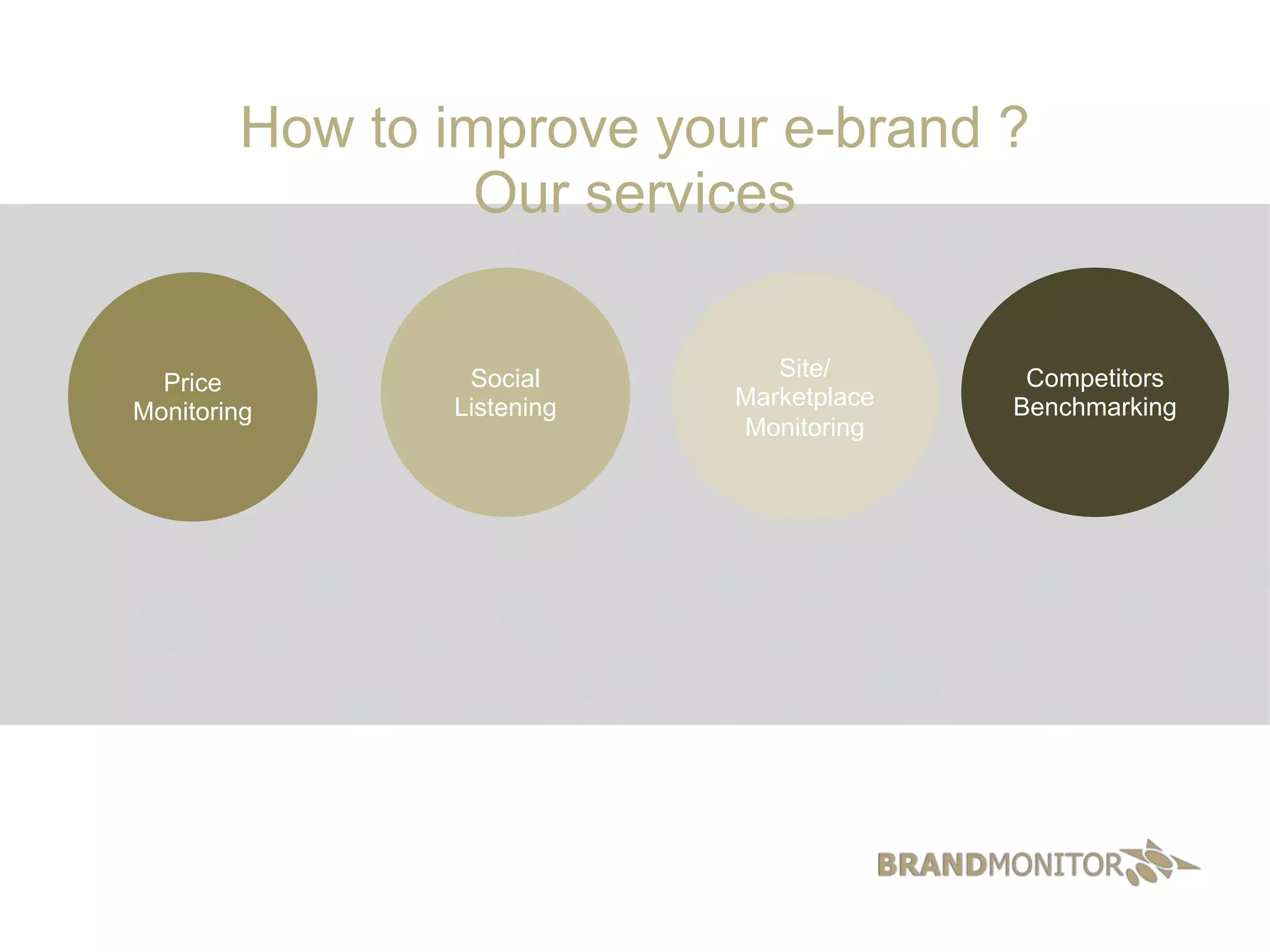 How to improve your e-brand ?
Our services

Price Monitoring

Social Listening

Site/ Marketplace Monitoring

Competitors Benchmarking

BRANDMONITOR